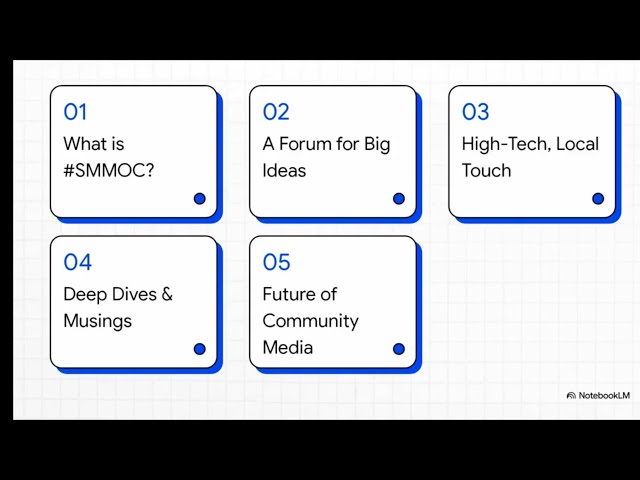 01
What is #SMMOC?

02
A Forum for Big Ideas

03
High-Tech, Local Touch

04
Deep Dives & Musings

05
Future of Community Media

NotebookLM